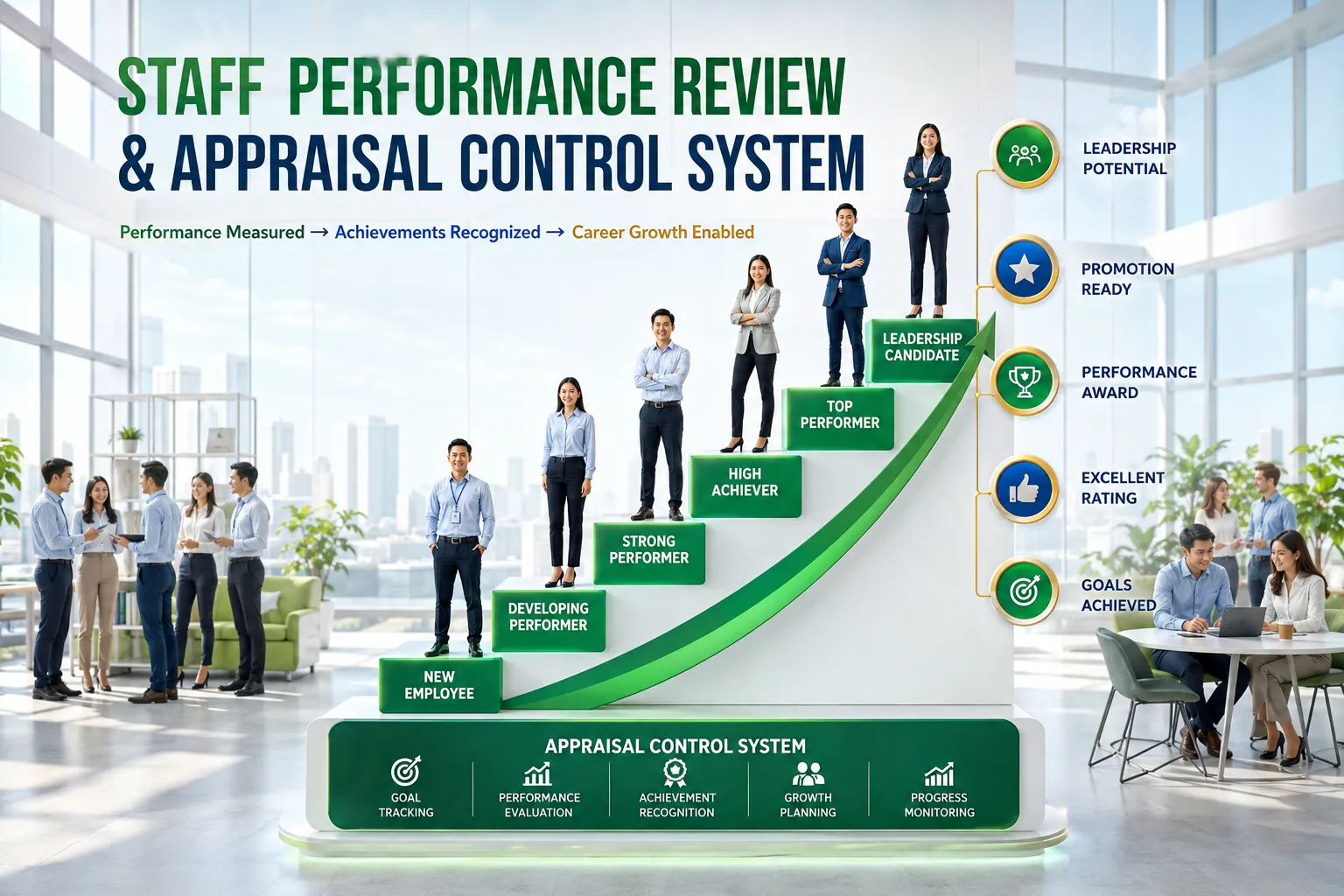 STAFF PERFORMANCE REVIEW
& APPRAISAL CONTROL SYSTEM

Performance Measured → Achievements Recognized → Career Growth Enabled

LEADERSHIP CANDIDATE

TOP PERFORMER

HIGH ACHIEVER

STRONG PERFORMER

DEVELOPING PERFORMER

NEW EMPLOYEE

LEADERSHIP POTENTIAL

PROMOTION READY

PERFORMANCE AWARD

EXCELLENT RATING

GOALS ACHIEVED

APPRAISAL CONTROL SYSTEM

GOAL TRACKING

PERFORMANCE EVALUATION

ACHIEVEMENT RECOGNITION

GROWTH PLANNING

PROGRESS MONITORING